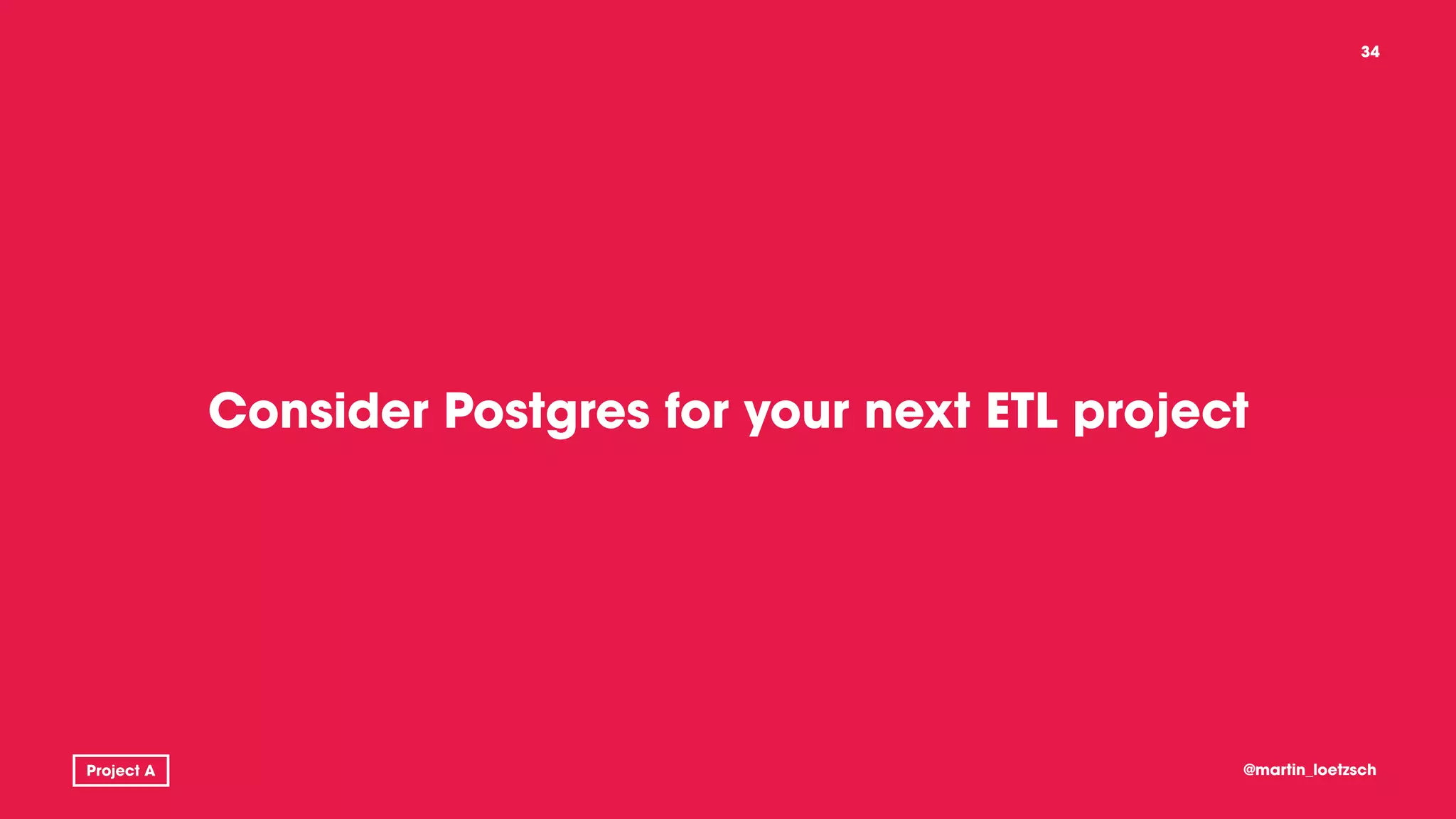 34

Consider Postgres for your next ETL project

Project A

@martin_loetzsch